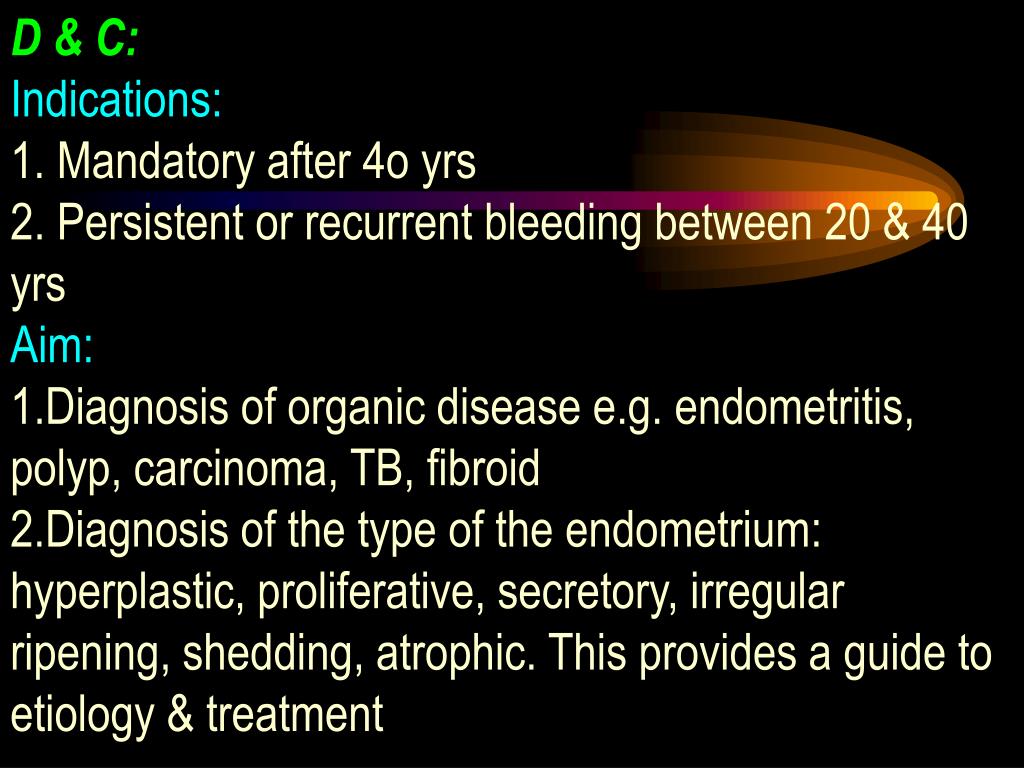 D & C:
Indications:
1. Mandatory after 4o yrs
2. Persistent or recurrent bleeding between 20 & 40 yrs
Aim:
1.Diagnosis of organic disease e.g. endometritis, polyp, carcinoma, TB, fibroid
2.Diagnosis of the type of the endometrium: hyperplastic, proliferative, secretory, irregular ripening, shedding, atrophic. This provides a guide to etiology & treatment